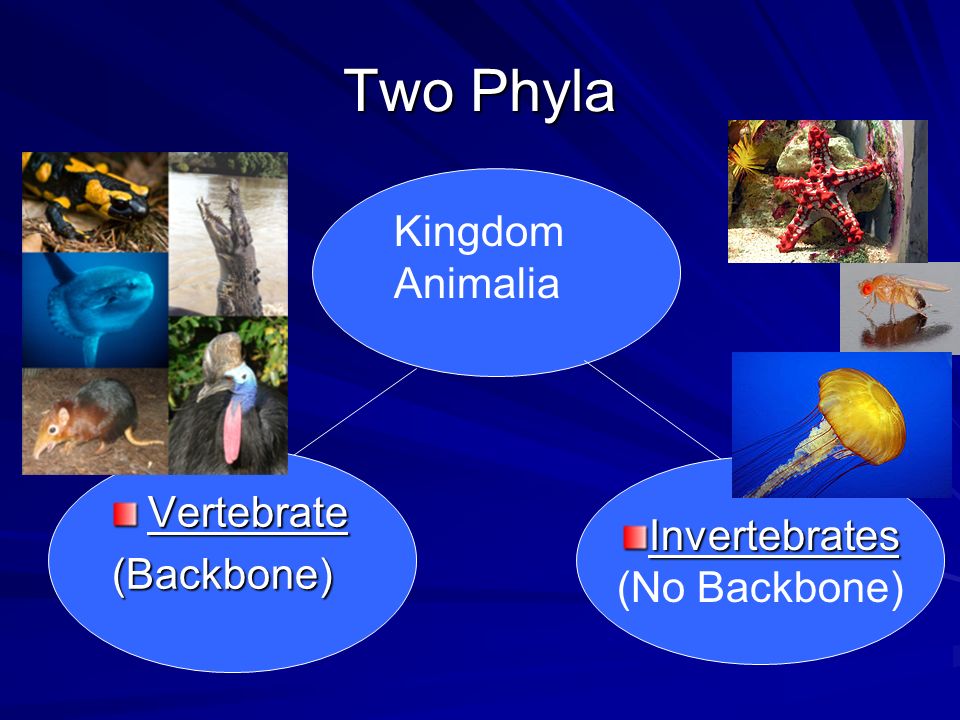 Two Phyla

Kingdom Animalia

Vertebrate
(Backbone)

Invertebrates
(No Backbone)